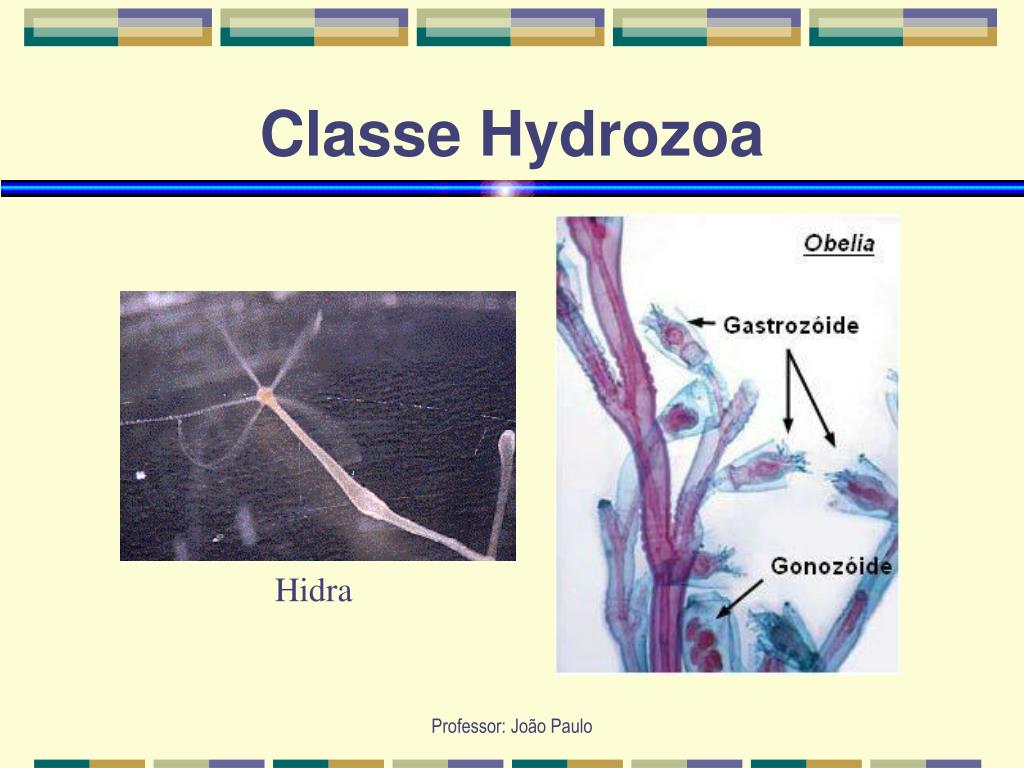 Classe Hydrozoa

Hidra

Obelia

Gastrozóide

Gonozóide

Professor: João Paulo